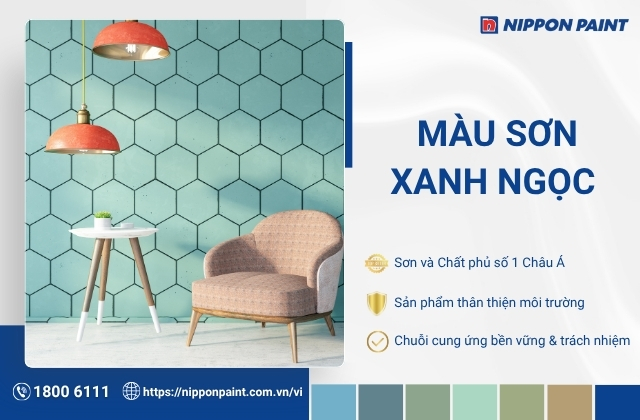 NIPPON PAINT

MÀU SƠN XANH NGỌC

Sơn và Chất phủ số 1 Châu Á

Sản phẩm thân thiện môi trường

Chuỗi cung ứng bền vững & trách nhiệm

1800 6111

https://nipponpaint.com.vn/vi